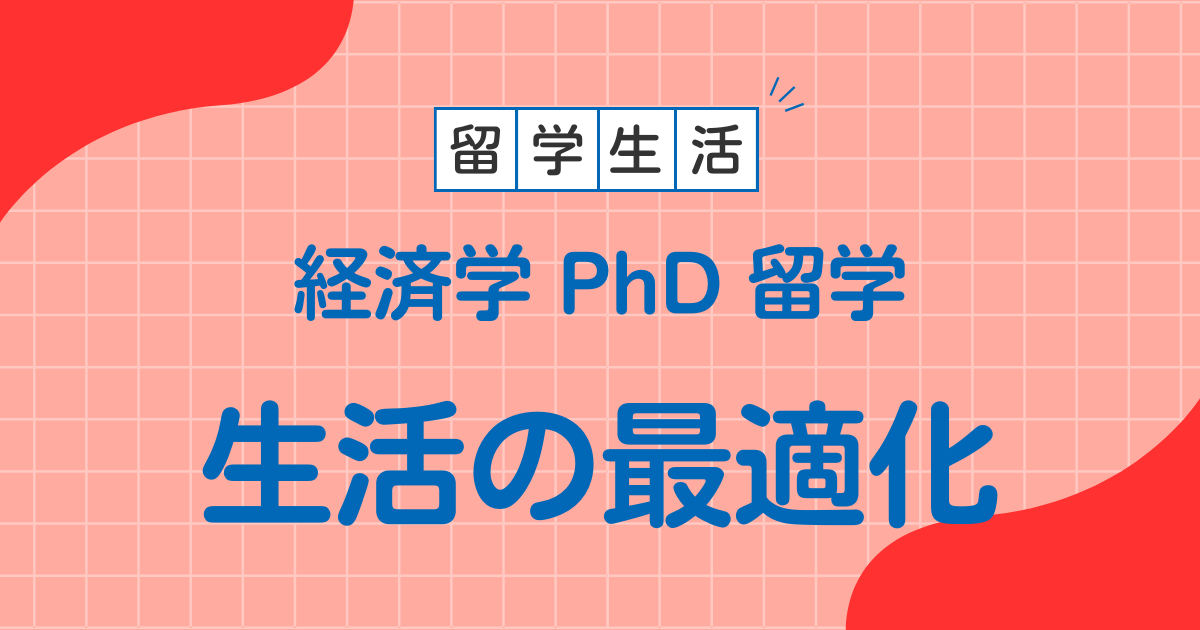 留学生活

経済学 PhD 留学

生活の最適化